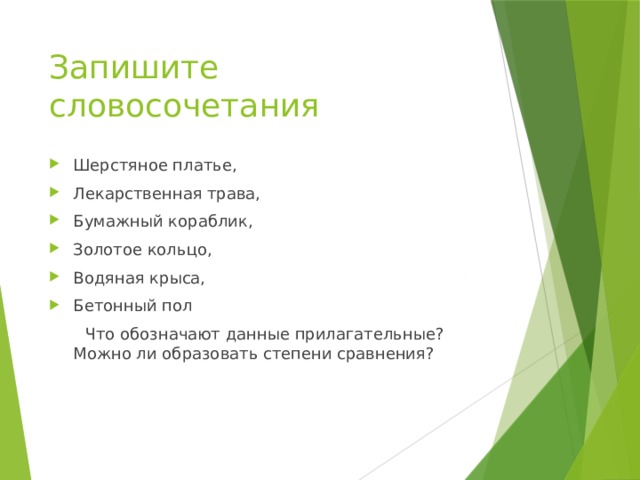 Запишите словосочетания

Шерстяное платье,

Лекарственная трава,

Бумажный кораблик,

Золотое кольцо,

Водяная крыса,

Бетонный пол

Что обозначают данные прилагательные? Можно ли образовать степени сравнения?